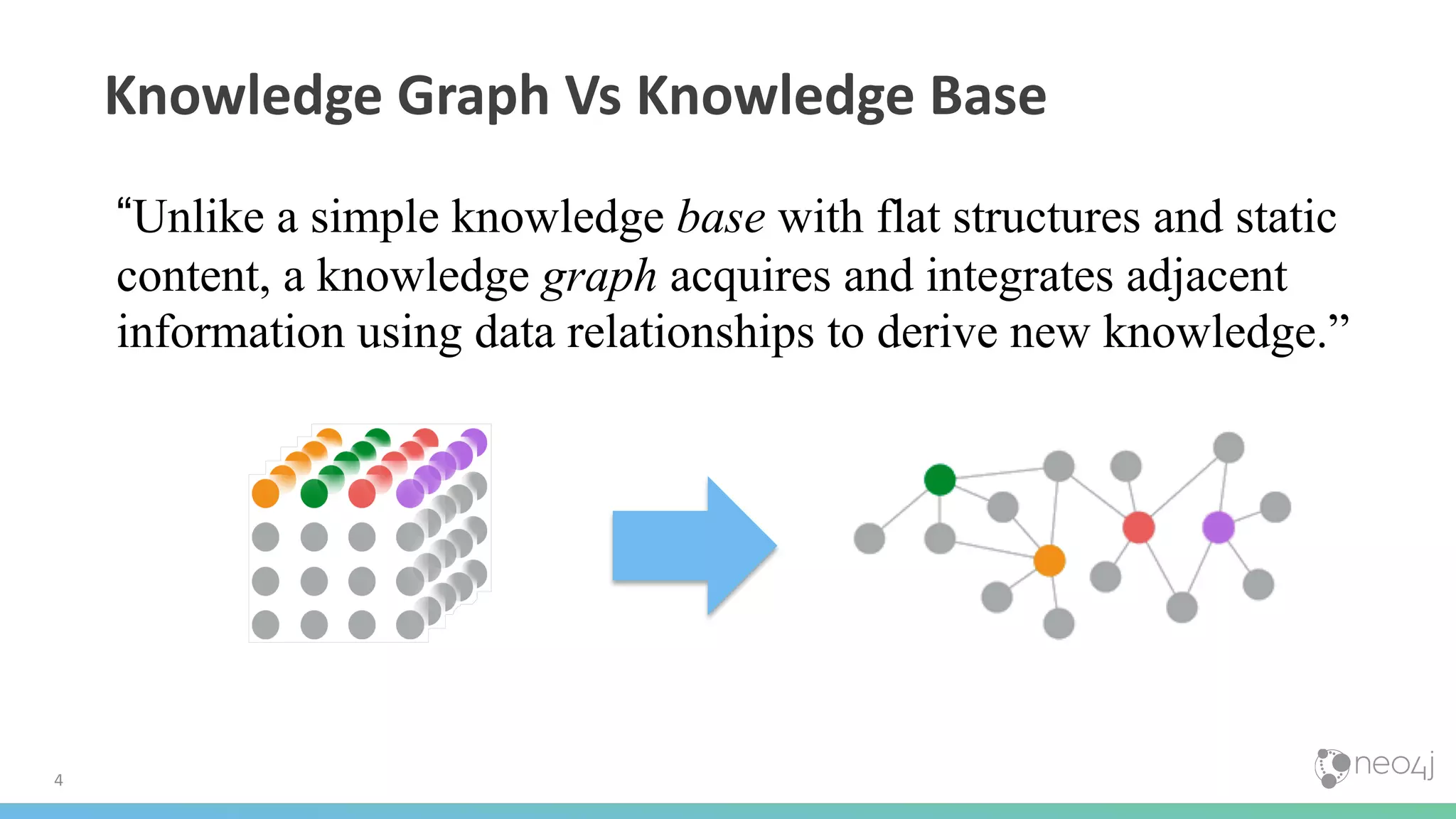 Knowledge Graph Vs Knowledge Base

“Unlike a simple knowledge base with flat structures and static content, a knowledge graph acquires and integrates adjacent information using data relationships to derive new knowledge.”

4

neo4j